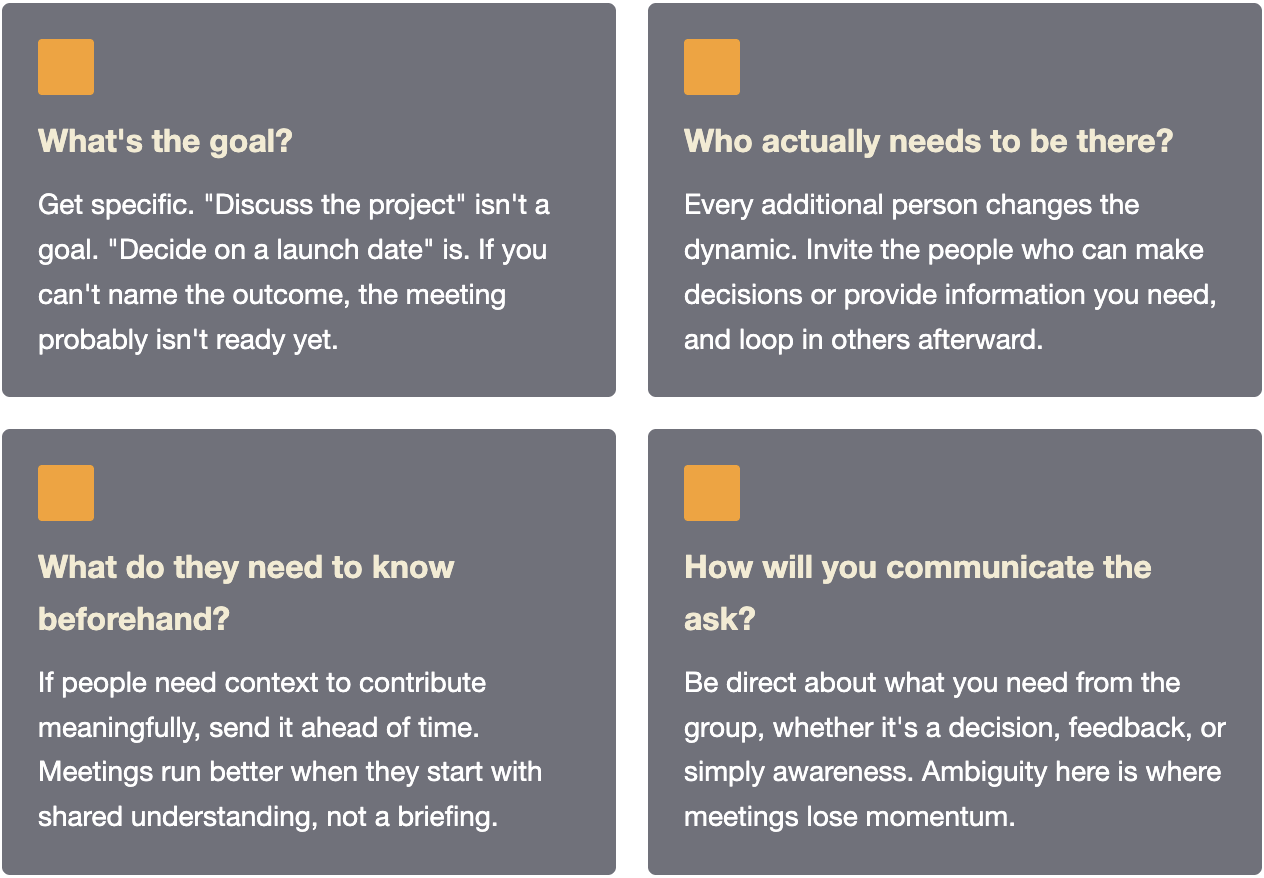 What's the goal?

Get specific. "Discuss the project" isn't a goal. "Decide on a launch date" is. If you can't name the outcome, the meeting probably isn't ready yet.

Who actually needs to be there?

Every additional person changes the dynamic. Invite the people who can make decisions or provide information you need, and loop in others afterward.

What do they need to know beforehand?

If people need context to contribute meaningfully, send it ahead of time. Meetings run better when they start with shared understanding, not a briefing.

How will you communicate the ask?

Be direct about what you need from the group, whether it's a decision, feedback, or simply awareness. Ambiguity here is where meetings lose momentum.